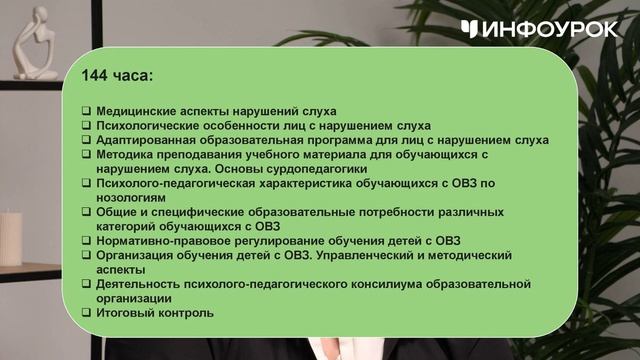 ИНФОУРОК

144 часа:

❑ Медицинские аспекты нарушений слуха
❑ Психологические особенности лиц с нарушением слуха
❑ Адаптированная образовательная программа для лиц с нарушением слуха
❑ Методика преподавания учебного материала для обучающихся с нарушением слуха. Основы сурдопедагогики
❑ Психолого-педагогическая характеристика обучающихся с ОВЗ по нозологиям
❑ Общие и специфические образовательные потребности различных категорий обучающихся с ОВЗ
❑ Нормативно-правовое регулирование обучения детей с ОВЗ
❑ Организация обучения детей с ОВЗ. Управленческий и методический аспекты
❑ Деятельность психолого-педагогического консилиума образовательной организации
❑ Итоговый контроль